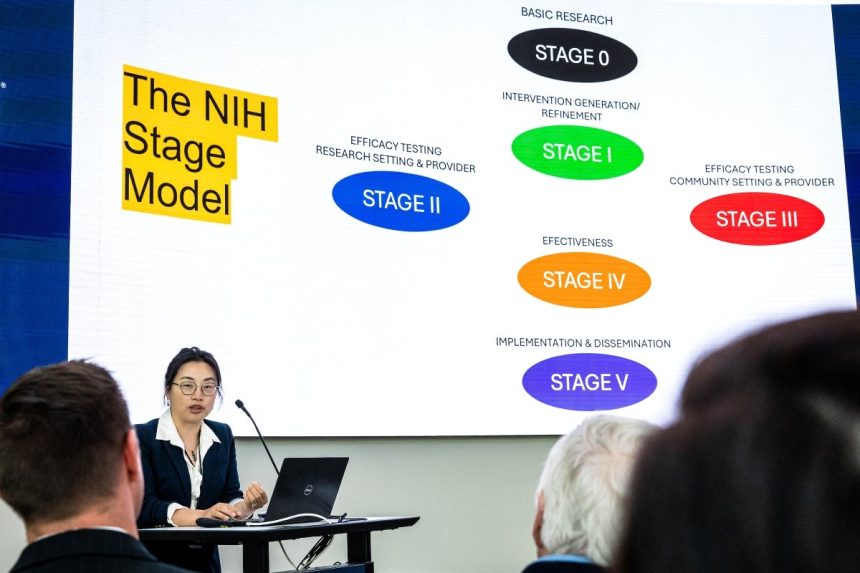 The NIH Stage Model

BASIC RESEARCH
STAGE 0

INTERVENTION GENERATION/ REFINEMENT
STAGE I

EFFICACY TESTING RESEARCH SETTING & PROVIDER
STAGE II

EFFICACY TESTING COMMUNITY SETTING & PROVIDER
STAGE III

EFECTIVENESS
STAGE IV

IMPLEMENTATION & DISSEMINATION
STAGE V